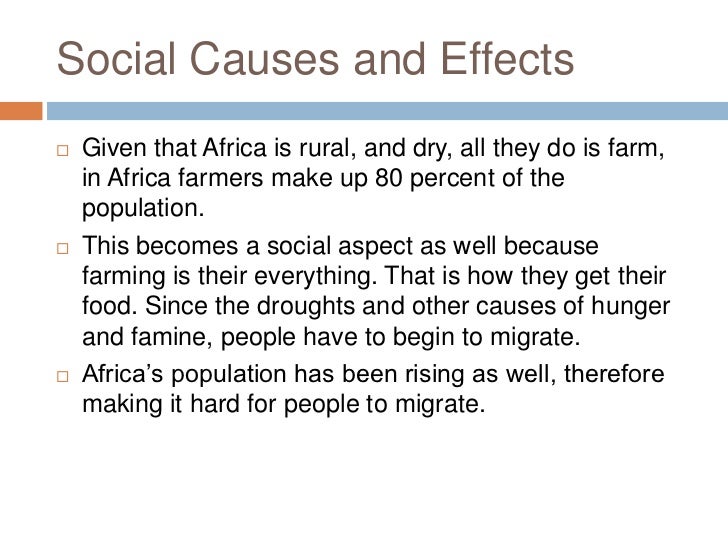 Social Causes and Effects

□ Given that Africa is rural, and dry, all they do is farm, in Africa farmers make up 80 percent of the population.

□ This becomes a social aspect as well because farming is their everything. That is how they get their food. Since the droughts and other causes of hunger and famine, people have to begin to migrate.

□ Africa's population has been rising as well, therefore making it hard for people to migrate.